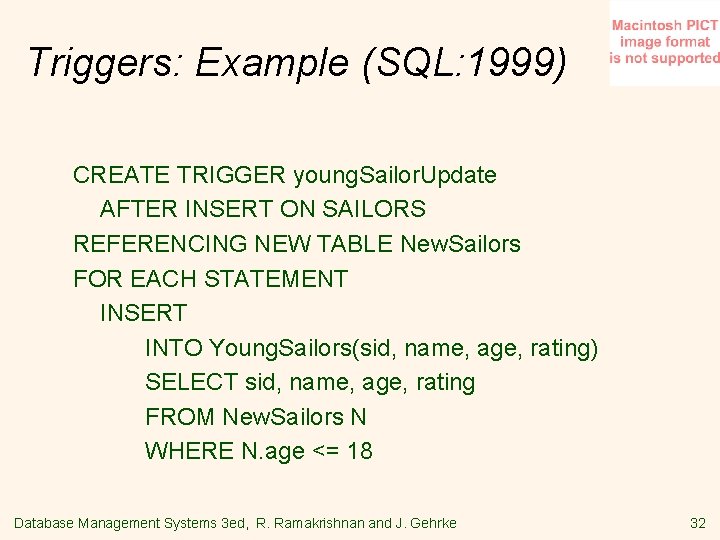 Triggers: Example (SQL:1999)

Macintosh PICT image format is not supported

CREATE TRIGGER youngSailorUpdate
AFTER INSERT ON SAILORS
REFERENCING NEW TABLE NewSailors
FOR EACH STATEMENT
INSERT
INTO YoungSailors(sid, name, age, rating)
SELECT sid, name, age, rating
FROM NewSailors N
WHERE N.age <= 18

Database Management Systems 3ed, R. Ramakrishnan and J. Gehrke

32